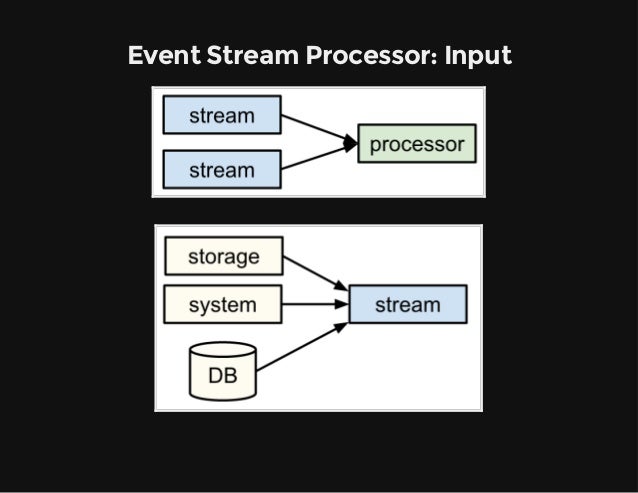 Event Stream Processor: Input

stream
stream
processor

storage
system
DB
stream